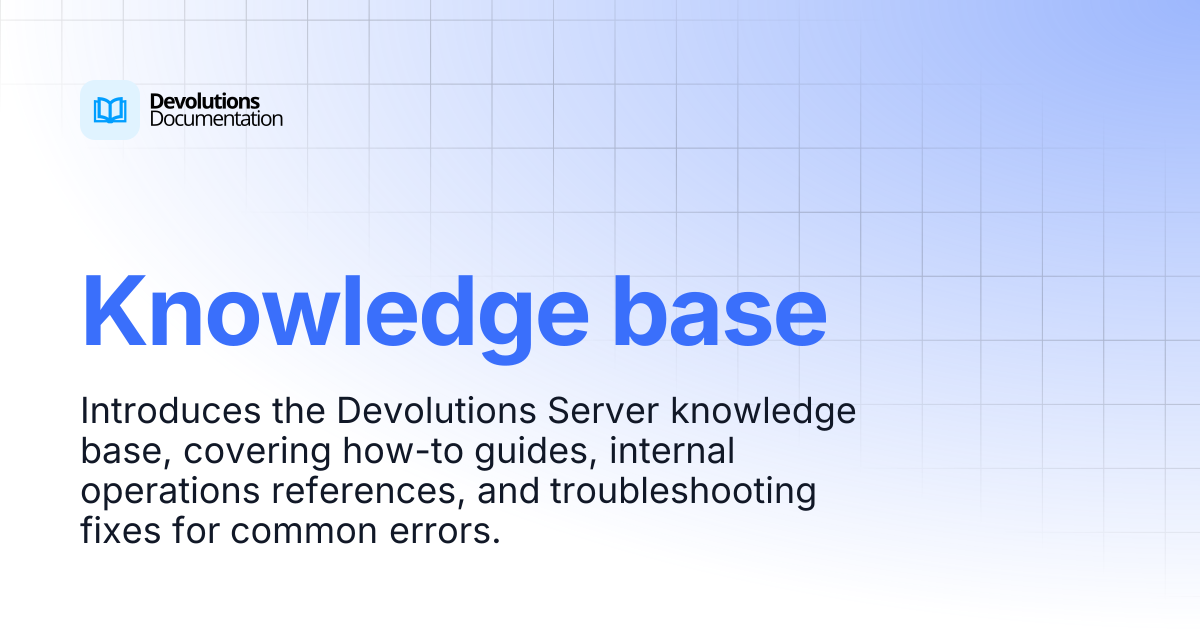 Devolutions
Documentation

Knowledge base

Introduces the Devolutions Server knowledge base, covering how-to guides, internal operations references, and troubleshooting fixes for common errors.